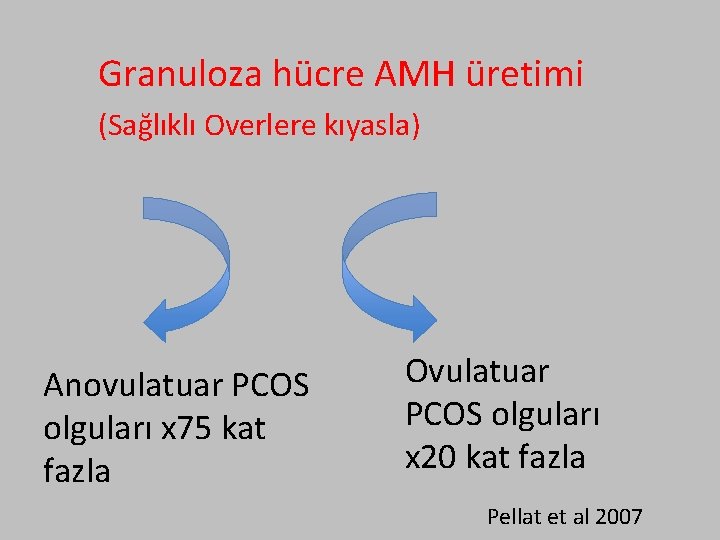 Granuloza hücre AMH üretimi

(Sağlıklı Overlere kıyasla)

Anovulatuar PCOS olguları x75 kat fazla

Ovulatuar PCOS olguları x20 kat fazla

Pellat et al 2007